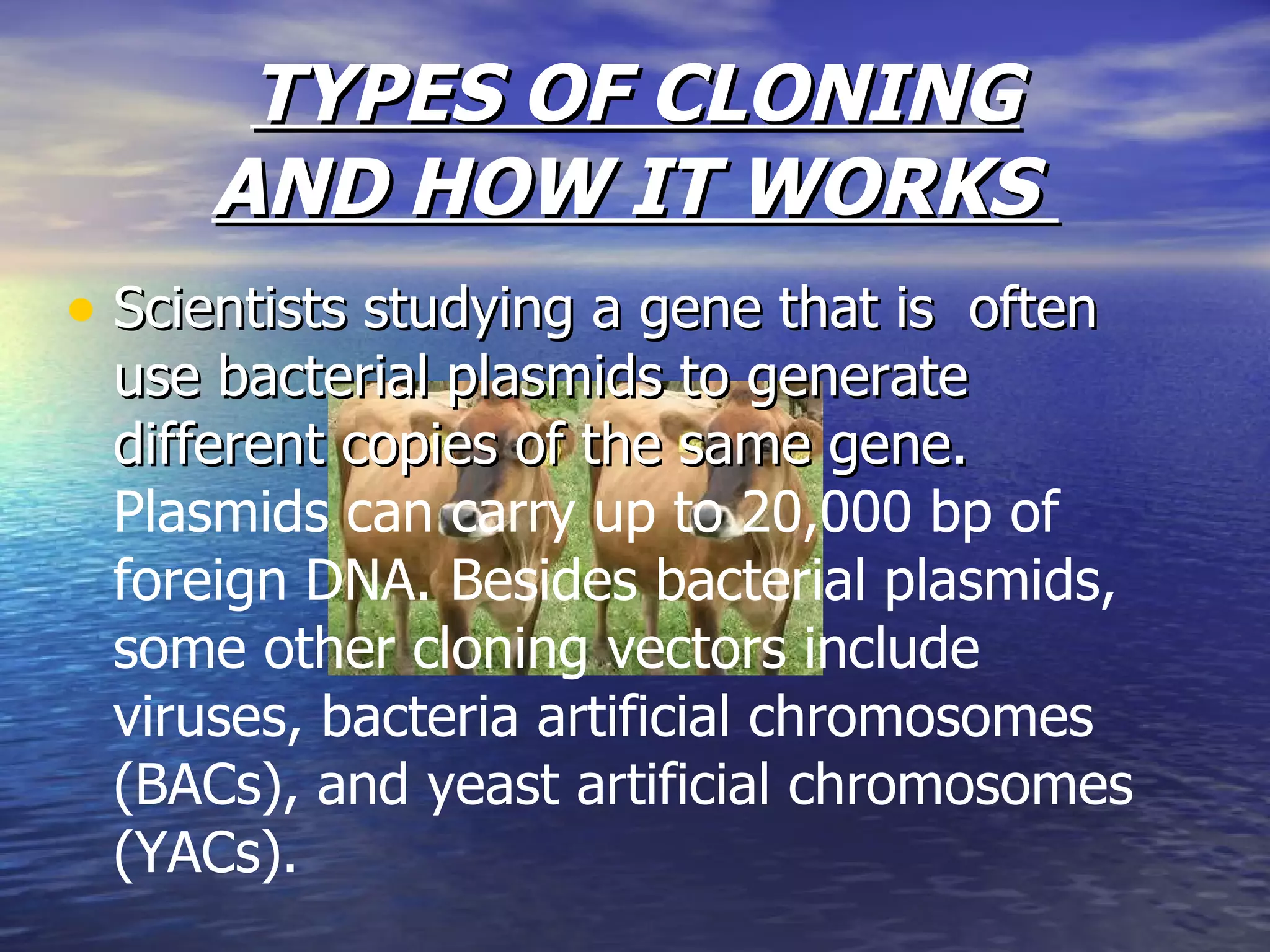 TYPES OF CLONING AND HOW IT WORKS

• Scientists studying a gene that is often use bacterial plasmids to generate different copies of the same gene. Plasmids can carry up to 20,000 bp of foreign DNA. Besides bacterial plasmids, some other cloning vectors include viruses, bacteria artificial chromosomes (BACs), and yeast artificial chromosomes (YACs).